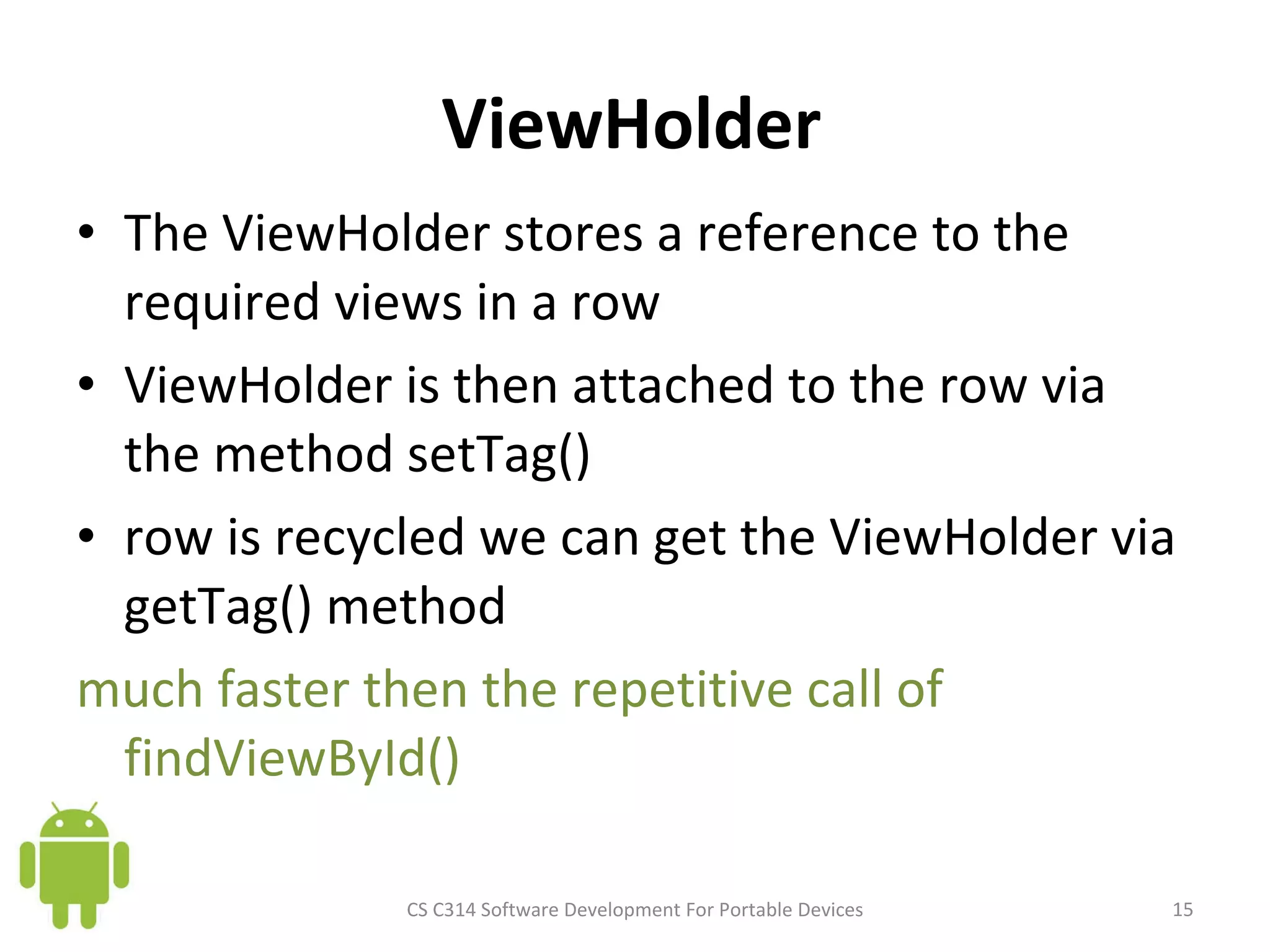 ViewHolder

• The ViewHolder stores a reference to the required views in a row

• ViewHolder is then attached to the row via the method setTag()

• row is recycled we can get the ViewHolder via getTag() method

much faster then the repetitive call of findViewById()

CS C314 Software Development For Portable Devices

15